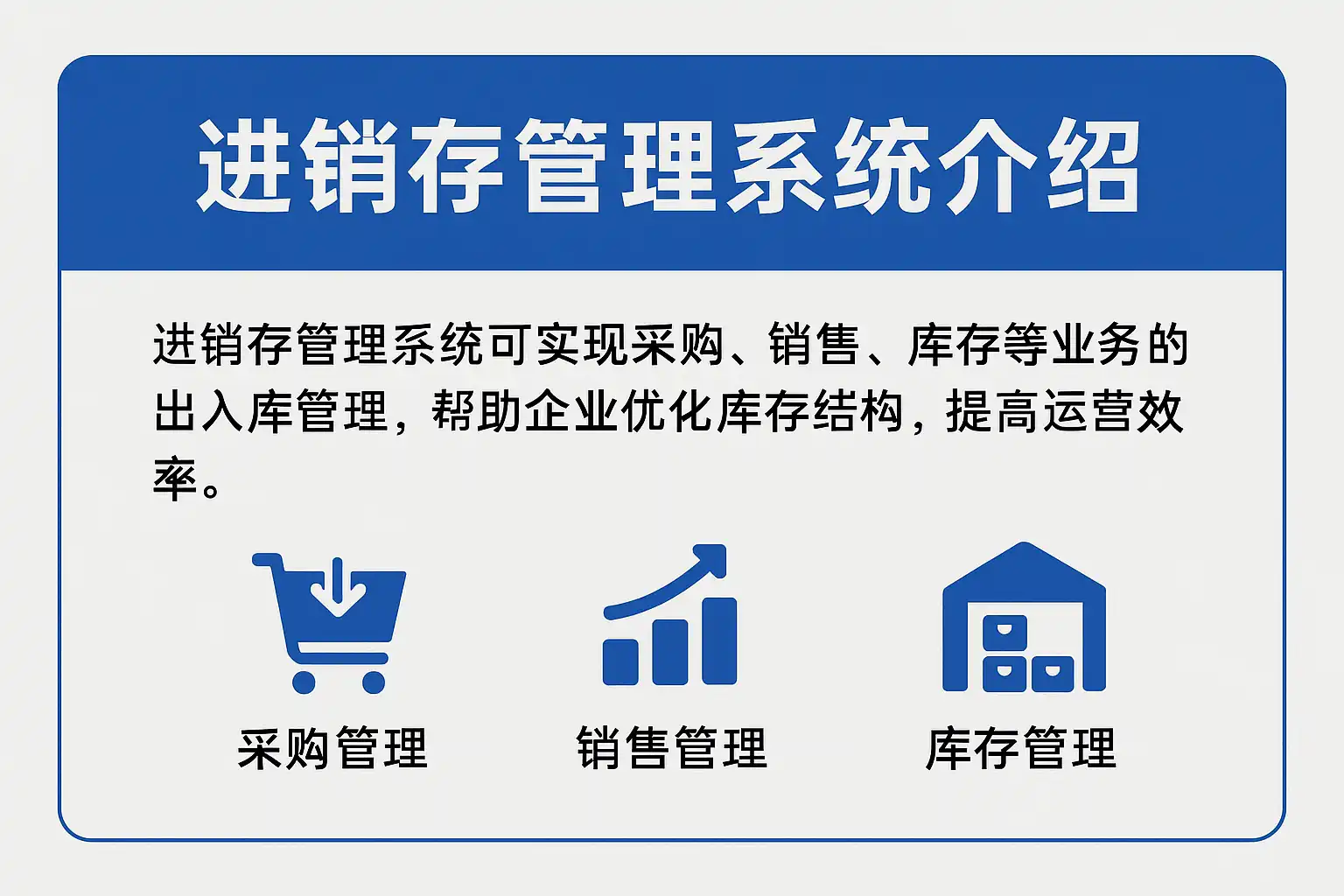 进销存管理系统介绍

进销存管理系统可实现采购、销售、库存等业务的出入库管理，帮助企业优化库存结构，提高运营效率。

采购管理

销售管理

库存管理